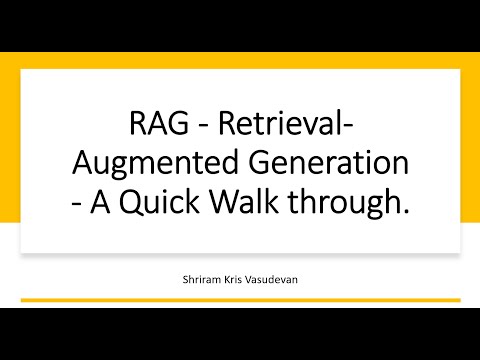 RAG - Retrieval-Augmented Generation - A Quick Walk through.

Shriram Kris Vasudevan